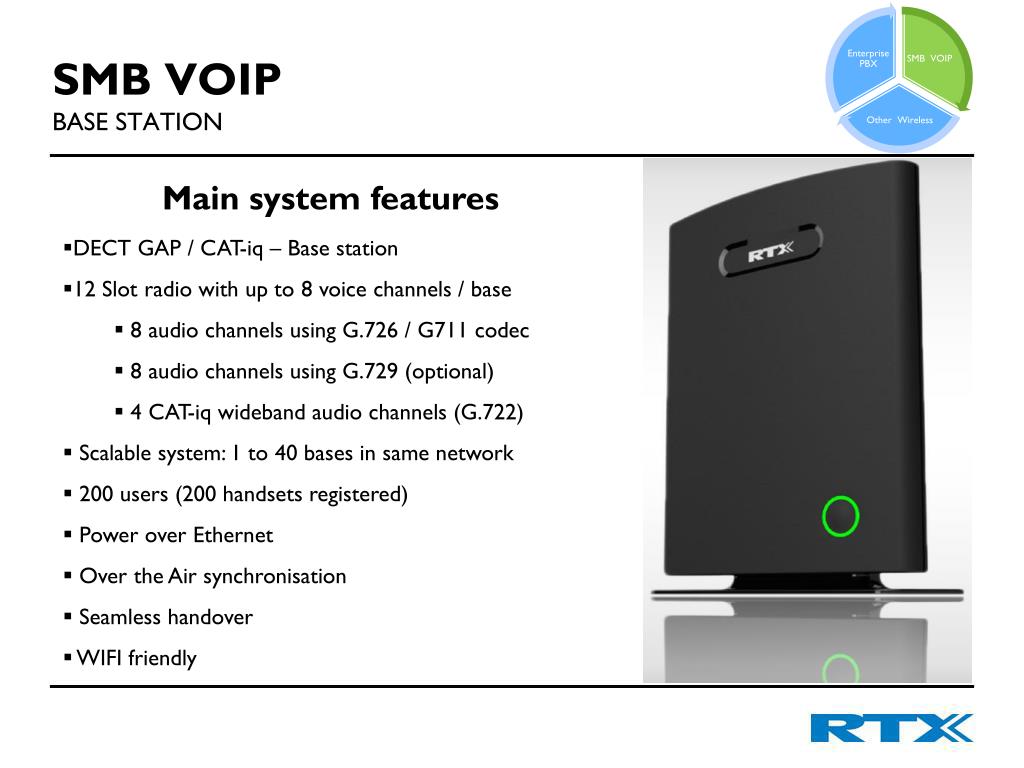 SMB VOIP
BASE STATION

Enterprise PBX
SMB VOIP
Other Wireless

Main system features

▪DECT GAP / CAT-iq – Base station
▪12 Slot radio with up to 8 voice channels / base
▪ 8 audio channels using G.726 / G711 codec
▪ 8 audio channels using G.729 (optional)
▪ 4 CAT-iq wideband audio channels (G.722)
▪ Scalable system: 1 to 40 bases in same network
▪ 200 users (200 handsets registered)
▪ Power over Ethernet
▪ Over the Air synchronisation
▪ Seamless handover
▪ WIFI friendly

RTX

RTX